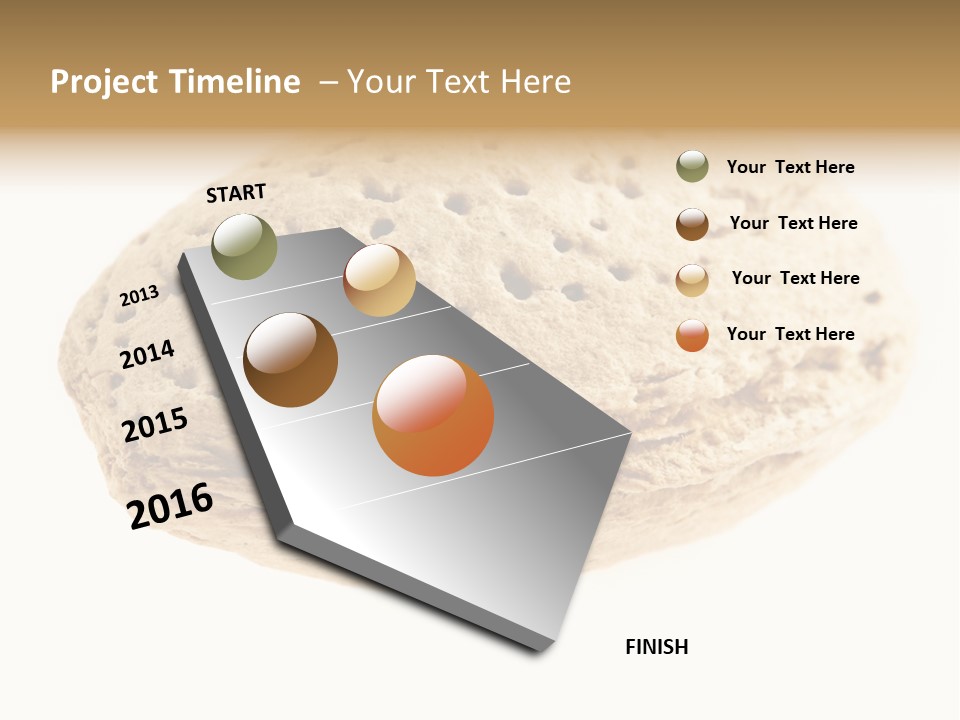 Project Timeline – Your Text Here

START

2013

2014

2015

2016

FINISH

Your Text Here

Your Text Here

Your Text Here

Your Text Here